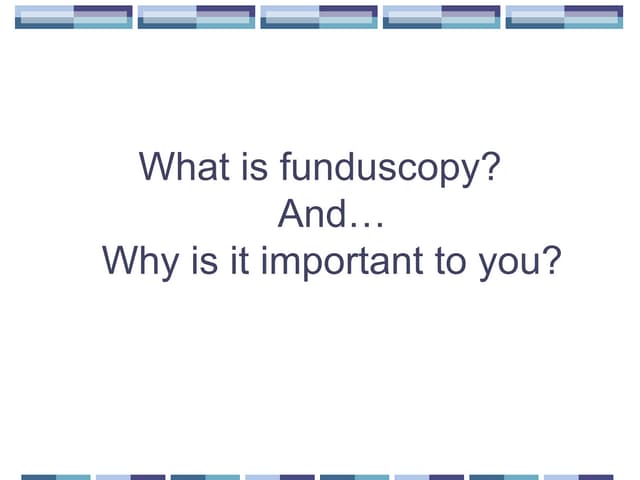 What is funduscopy?
And…
Why is it important to you?